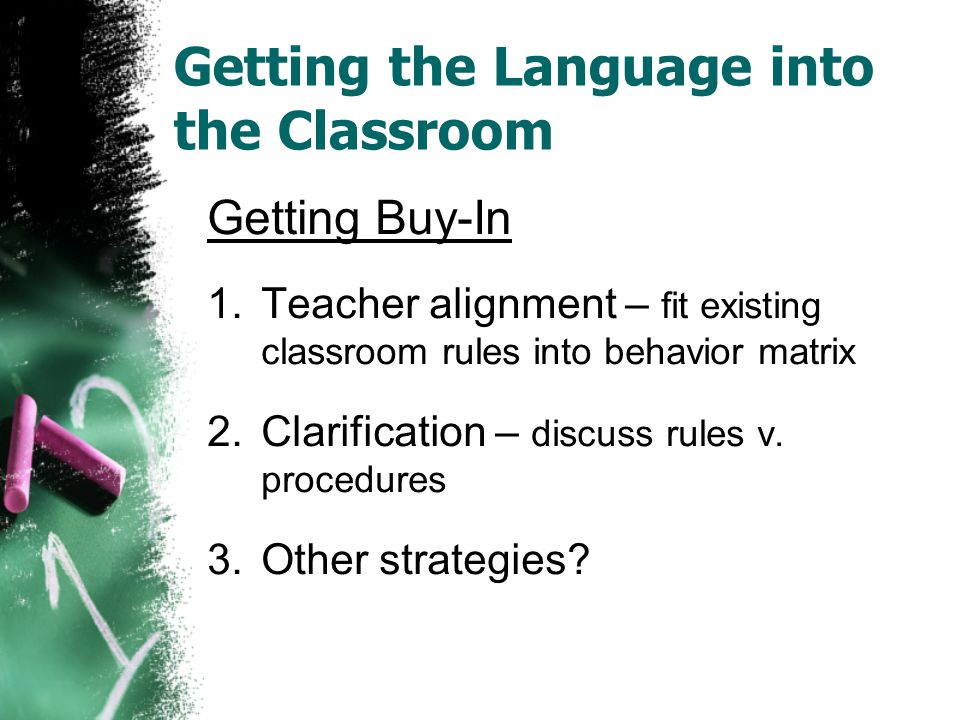 Getting the Language into the Classroom

Getting Buy-In

1. Teacher alignment – fit existing classroom rules into behavior matrix

2. Clarification – discuss rules v. procedures

3. Other strategies?